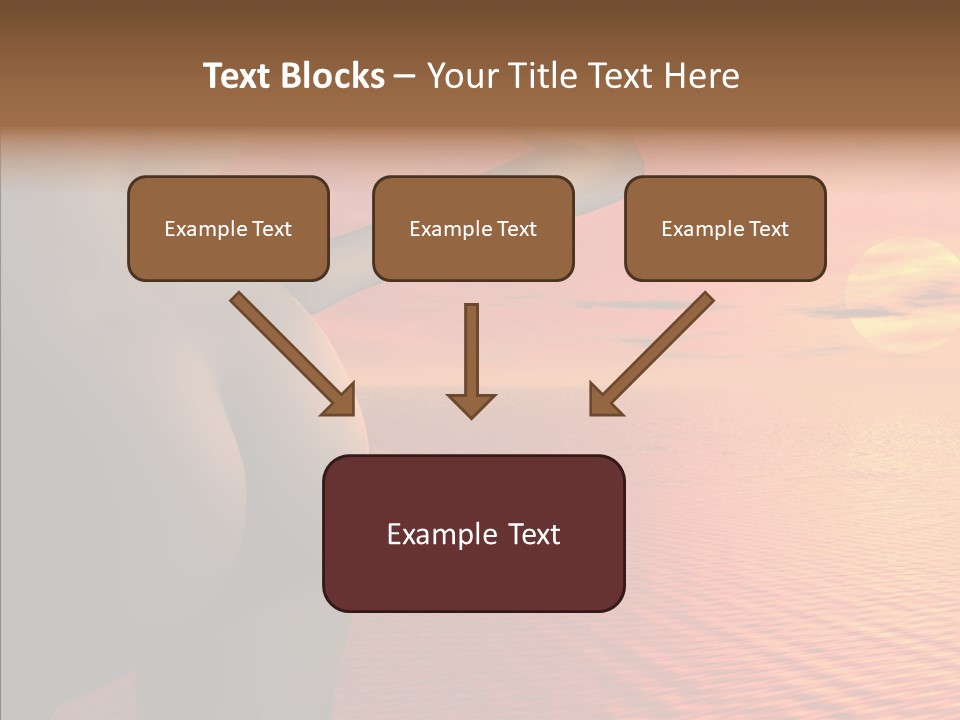 Text Blocks – Your Title Text Here

Example Text

Example Text

Example Text

Example Text